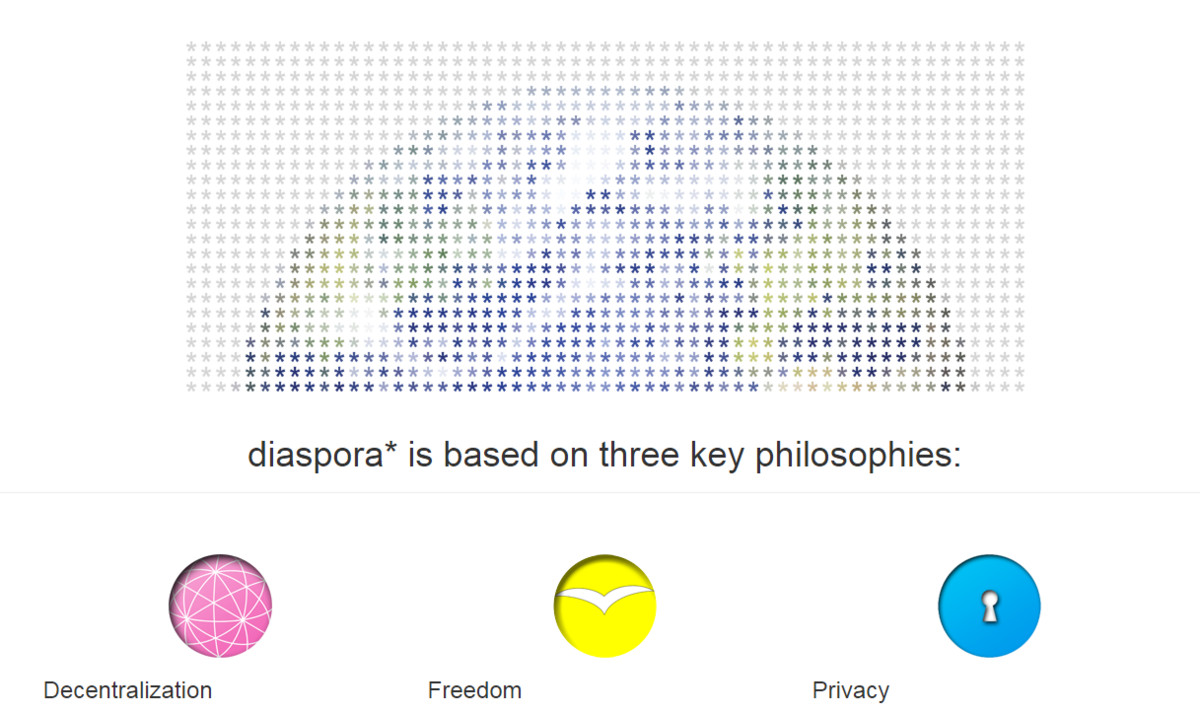 diaspora* is based on three key philosophies:

Decentralization

Freedom

Privacy